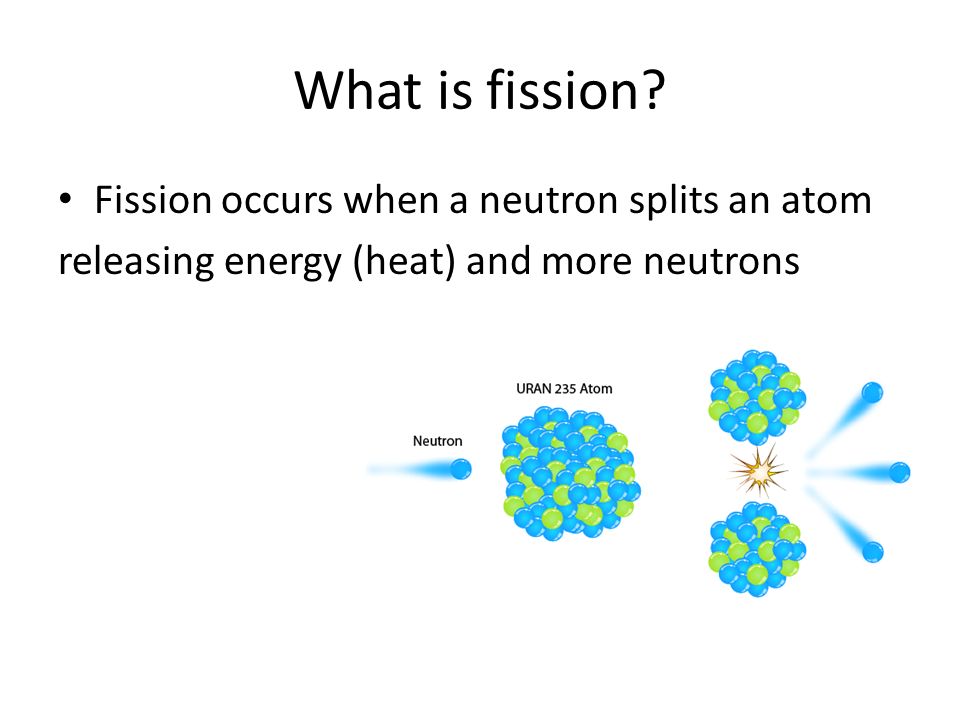 What is fission?

• Fission occurs when a neutron splits an atom releasing energy (heat) and more neutrons

URAN 235 Atom

Neutron